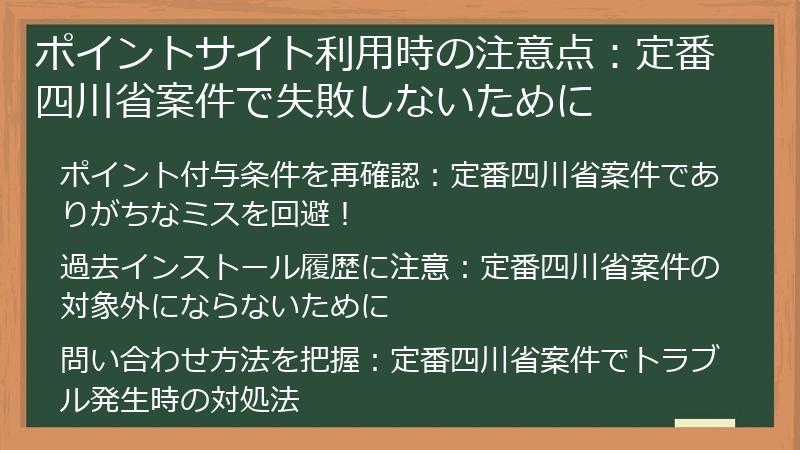 ポイントサイト利用時の注意点：定番四川省案件で失敗しないために

ポイント付与条件を再確認：定番四川省案件でありがちなミスを回避！

過去インストール履歴に注意：定番四川省案件の対象外にならないために

問い合わせ方法を把握：定番四川省案件でトラブル発生時の対処法